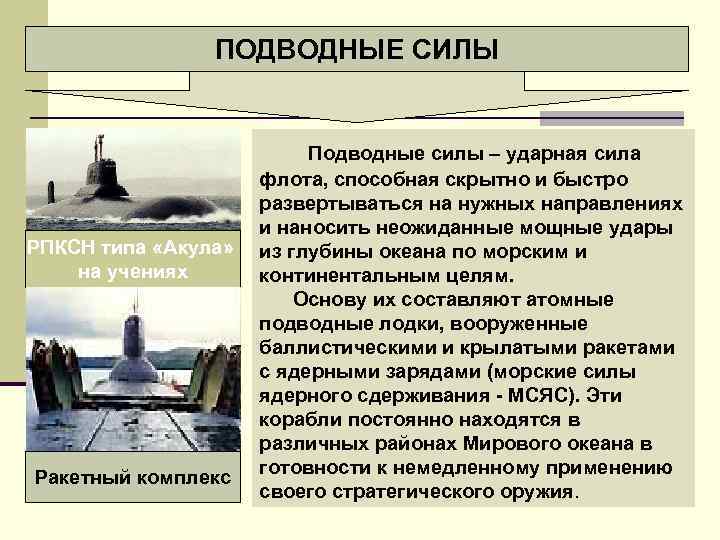 ПОДВОДНЫЕ СИЛЫ

РПКСН типа «Акула» на учениях

Ракетный комплекс

Подводные силы – ударная сила флота, способная скрытно и быстро развертываться на нужных направлениях и наносить неожиданные мощные удары из глубины океана по морским и континентальным целям.

Основу их составляют атомные подводные лодки, вооруженные баллистическими и крылатыми ракетами с ядерными зарядами (морские силы ядерного сдерживания - МСЯС). Эти корабли постоянно находятся в различных районах Мирового океана в готовности к немедленному применению своего стратегического оружия.